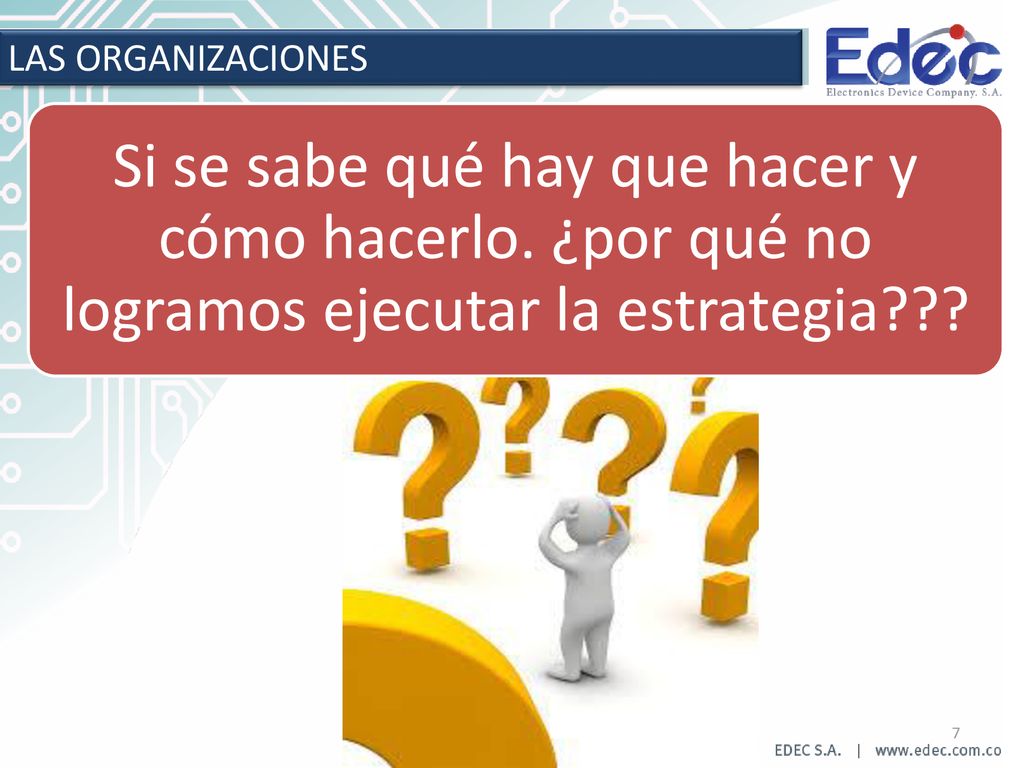 LAS ORGANIZACIONES

Edec
Electronics Device Company. S.A.

Si se sabe qué hay que hacer y cómo hacerlo. ¿por qué no logramos ejecutar la estrategia???

7

EDEC S.A. | www.edec.com.co